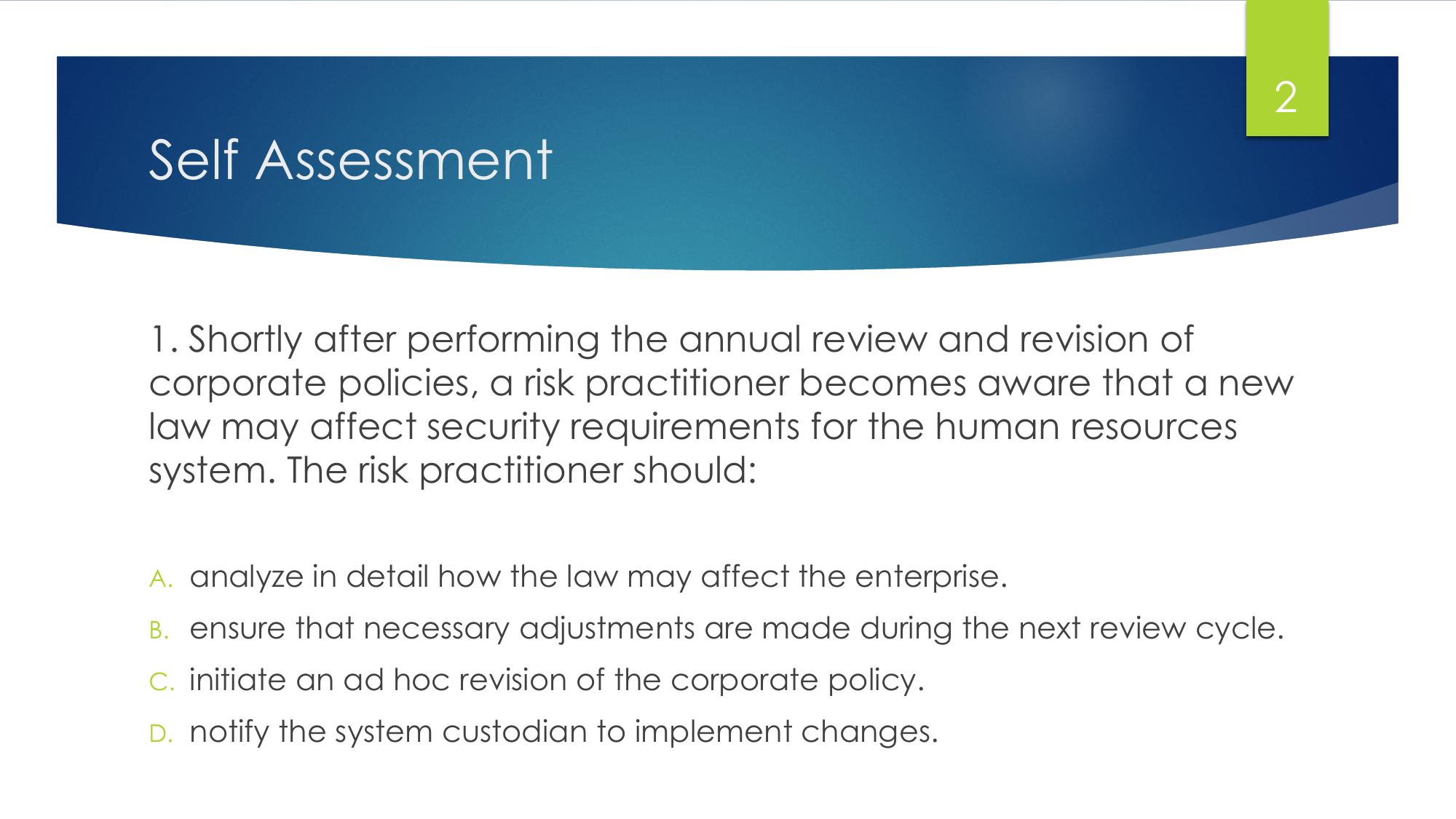 2

Self Assessment

1. Shortly after performing the annual review and revision of corporate policies, a risk practitioner becomes aware that a new law may affect security requirements for the human resources system. The risk practitioner should:

A. analyze in detail how the law may affect the enterprise.
B. ensure that necessary adjustments are made during the next review cycle.
C. initiate an ad hoc revision of the corporate policy.
D. notify the system custodian to implement changes.